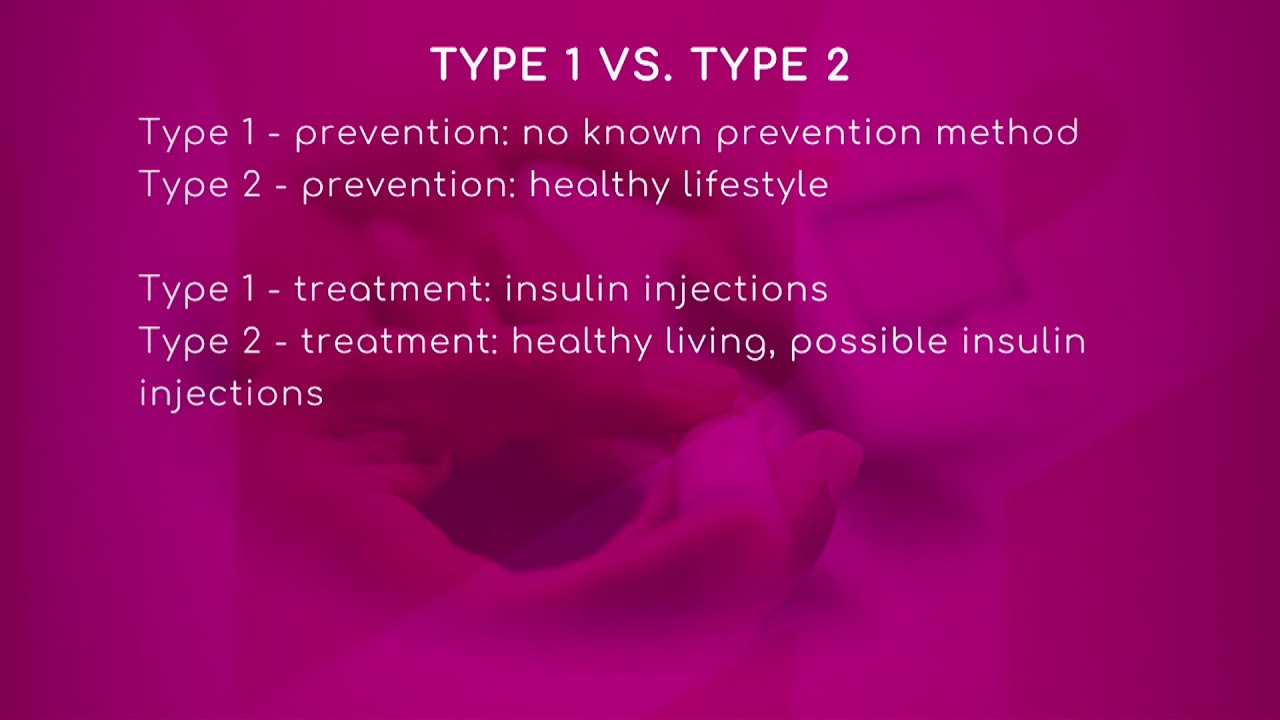 TYPE 1 VS. TYPE 2

Type 1 - prevention: no known prevention method
Type 2 - prevention: healthy lifestyle

Type 1 - treatment: insulin injections
Type 2 - treatment: healthy living, possible insulin injections